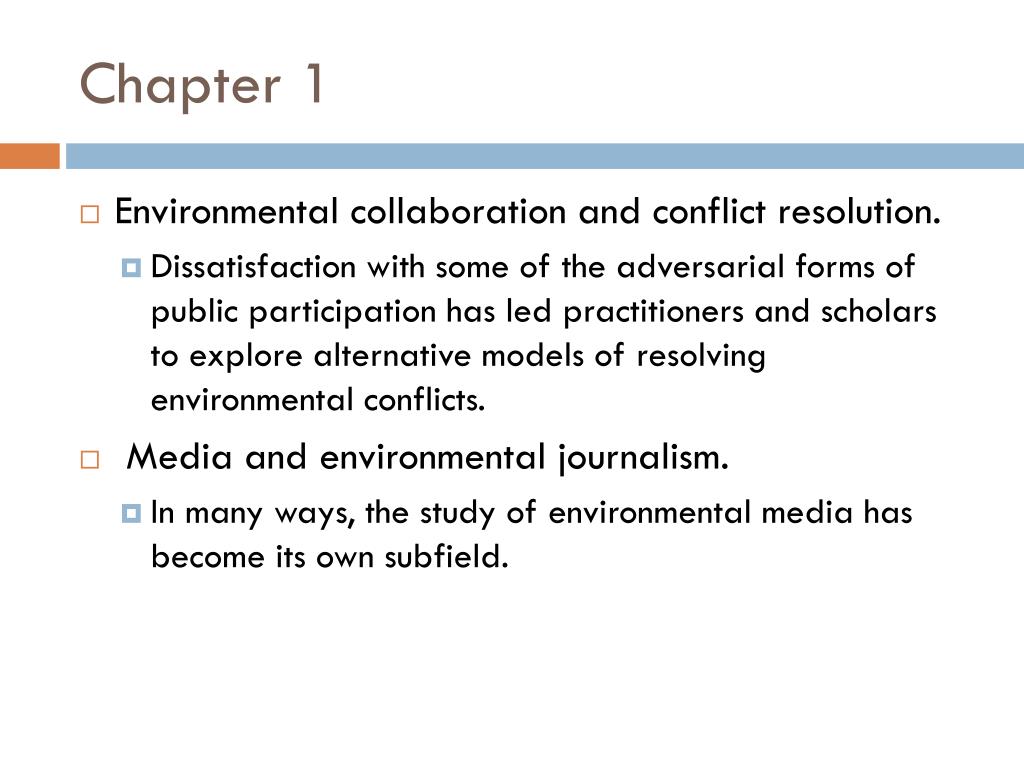 Chapter 1

Environmental collaboration and conflict resolution.

Dissatisfaction with some of the adversarial forms of public participation has led practitioners and scholars to explore alternative models of resolving environmental conflicts.

Media and environmental journalism.

In many ways, the study of environmental media has become its own subfield.